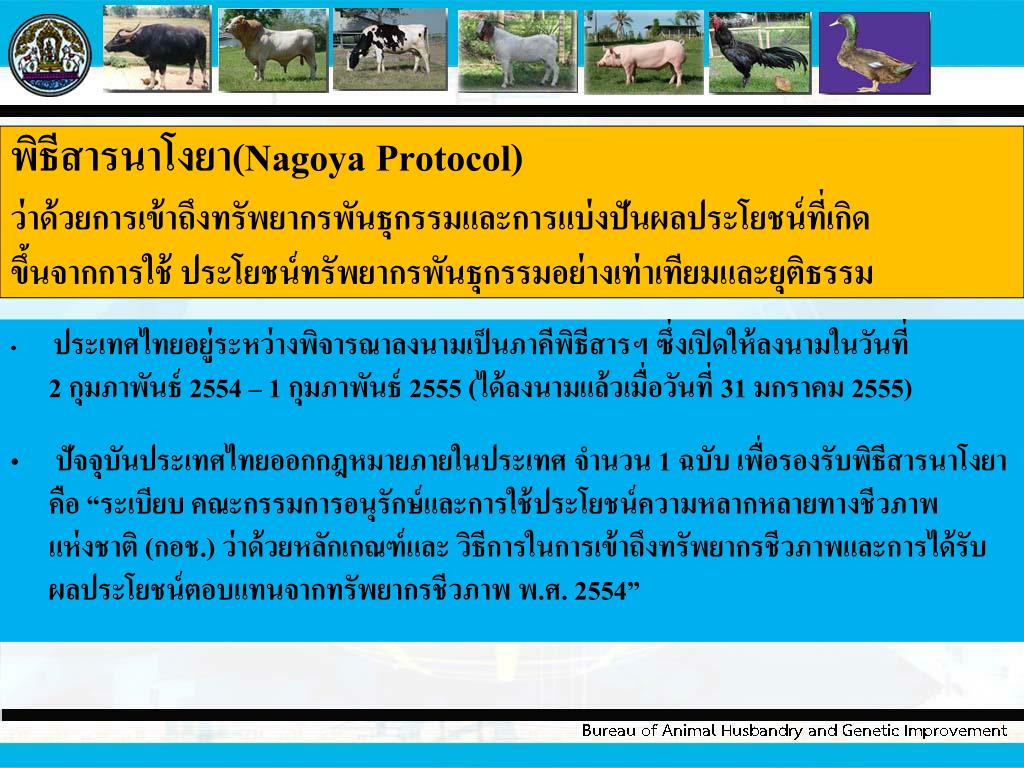 พิธีสารนาโงยา(Nagoya Protocol)
ว่าด้วยการเข้าถึงทรัพยากรพันธุกรรมและการแบ่งปันผลประโยชน์ที่เกิดขึ้นจากการใช้ ประโยชน์ทรัพยากรพันธุกรรมอย่างเท่าเทียมและยุติธรรม

• ประเทศไทยอยู่ระหว่างพิจารณาลงนามเป็นภาคีพิธีสารฯ ซึ่งเปิดให้ลงนามในวันที่ 2 กุมภาพันธ์ 2554 – 1 กุมภาพันธ์ 2555 (ได้ลงนามแล้วเมื่อวันที่ 31 มกราคม 2555)

• ปัจจุบันประเทศไทยออกกฎหมายภายในประเทศ จำนวน 1 ฉบับ เพื่อรองรับพิธีสารนาโงยา คือ “ระเบียบ คณะกรรมการอนุรักษ์และการใช้ประโยชน์ความหลากหลายทางชีวภาพแห่งชาติ (กอช.) ว่าด้วยหลักเกณฑ์และ วิธีการในการเข้าถึงทรัพยากรชีวภาพและการได้รับผลประโยชน์ตอบแทนจากทรัพยากรชีวภาพ พ.ศ. 2554”

Bureau of Animal Husbandry and Genetic Improvement